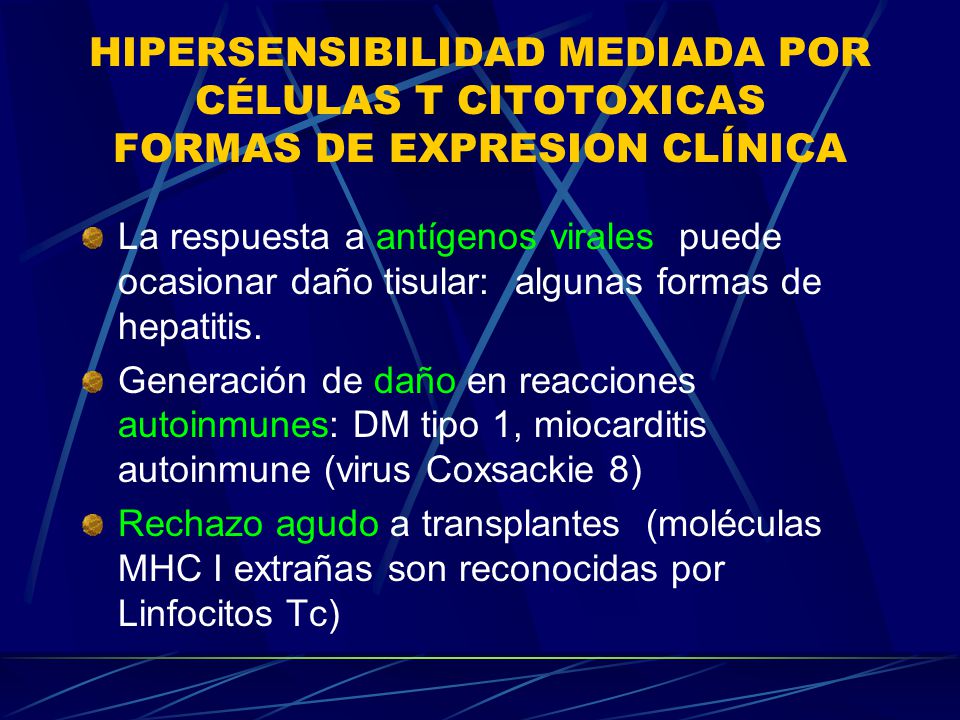 HIPERSENSIBILIDAD MEDIADA POR CÉLULAS T CITOTOXICAS
FORMAS DE EXPRESION CLÍNICA

La respuesta a antígenos virales puede ocasionar daño tisular: algunas formas de hepatitis.

Generación de daño en reacciones autoinmunes: DM tipo 1, miocarditis autoinmune (virus Coxsackie 8)

Rechazo agudo a transplantes (moléculas MHC I extrañas son reconocidas por Linfocitos Tc)